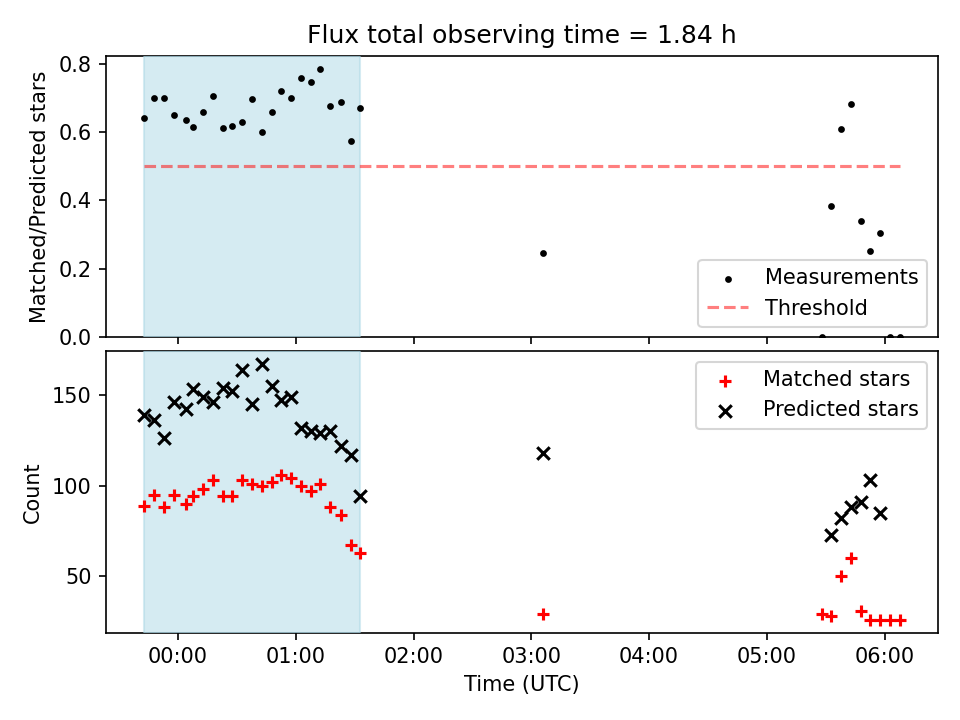 Flux total observing time = 1.84 h

Matched/Predicted stars

0.8
0.6
0.4
0.2
0.0

Measurements
Threshold

Count

150
100
50

Matched stars
Predicted stars

00:00 01:00 02:00 03:00 04:00 05:00 06:00
Time (UTC)